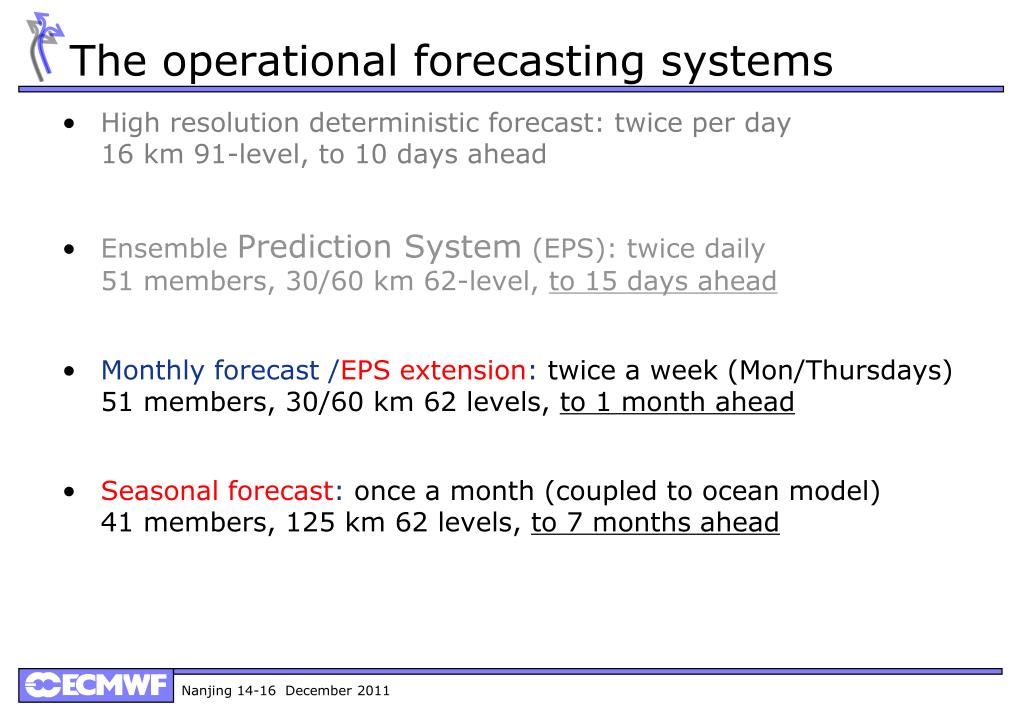 The operational forecasting systems

• High resolution deterministic forecast: twice per day
16 km 91-level, to 10 days ahead

• Ensemble Prediction System (EPS): twice daily
51 members, 30/60 km 62-level, to 15 days ahead

• Monthly forecast /EPS extension: twice a week (Mon/Thursdays)
51 members, 30/60 km 62 levels, to 1 month ahead

• Seasonal forecast: once a month (coupled to ocean model)
41 members, 125 km 62 levels, to 7 months ahead

ECMWF Nanjing 14-16 December 2011